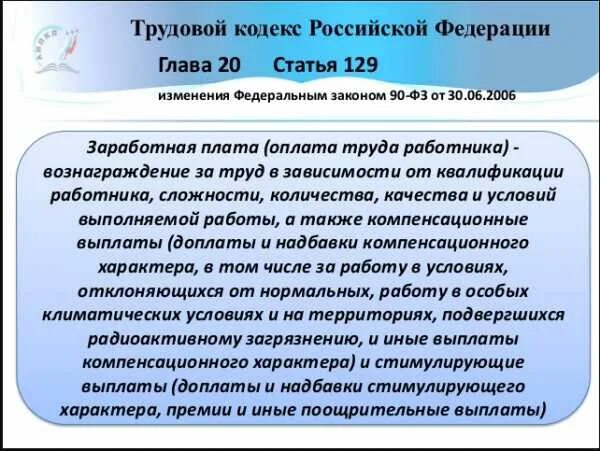 Трудовой кодекс Российской Федерации

Глава 20 Статья 129

изменения Федеральным законом 90-ФЗ от 30.06.2006

Заработная плата (оплата труда работника) - вознаграждение за труд в зависимости от квалификации работника, сложности, количества, качества и условий выполняемой работы, а также компенсационные выплаты (доплаты и надбавки компенсационного характера, в том числе за работу в условиях, отклоняющихся от нормальных, работу в особых климатических условиях и на территориях, подвергшихся радиоактивному загрязнению, и иные выплаты компенсационного характера) и стимулирующие выплаты (доплаты и надбавки стимулирующего характера, премии и иные поощрительные выплаты)